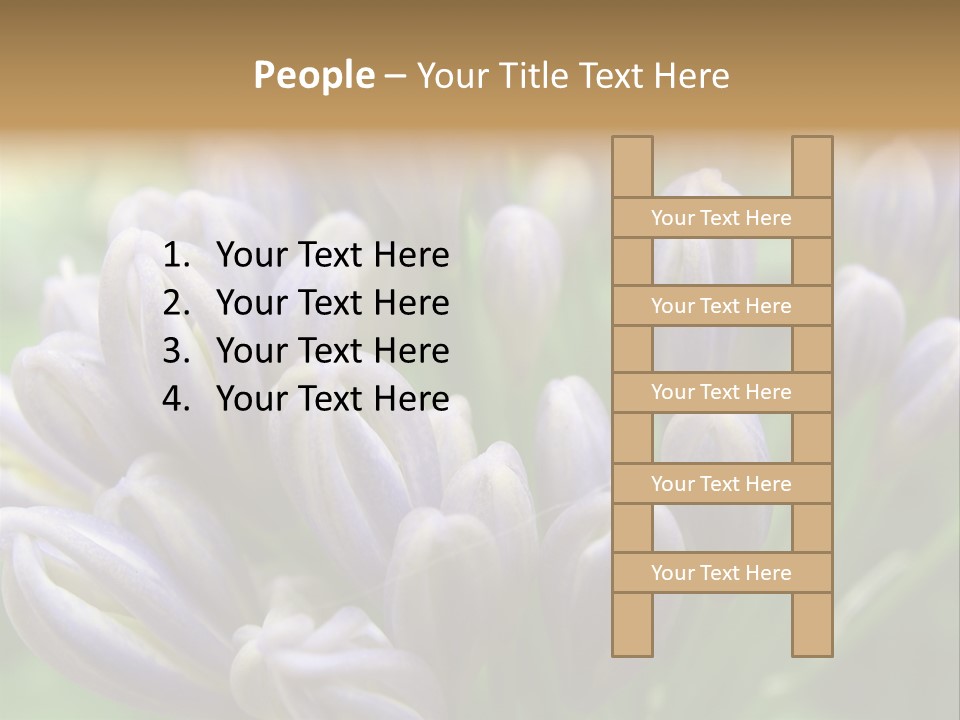 People – Your Title Text Here

1. Your Text Here
2. Your Text Here
3. Your Text Here
4. Your Text Here

Your Text Here

Your Text Here

Your Text Here

Your Text Here

Your Text Here